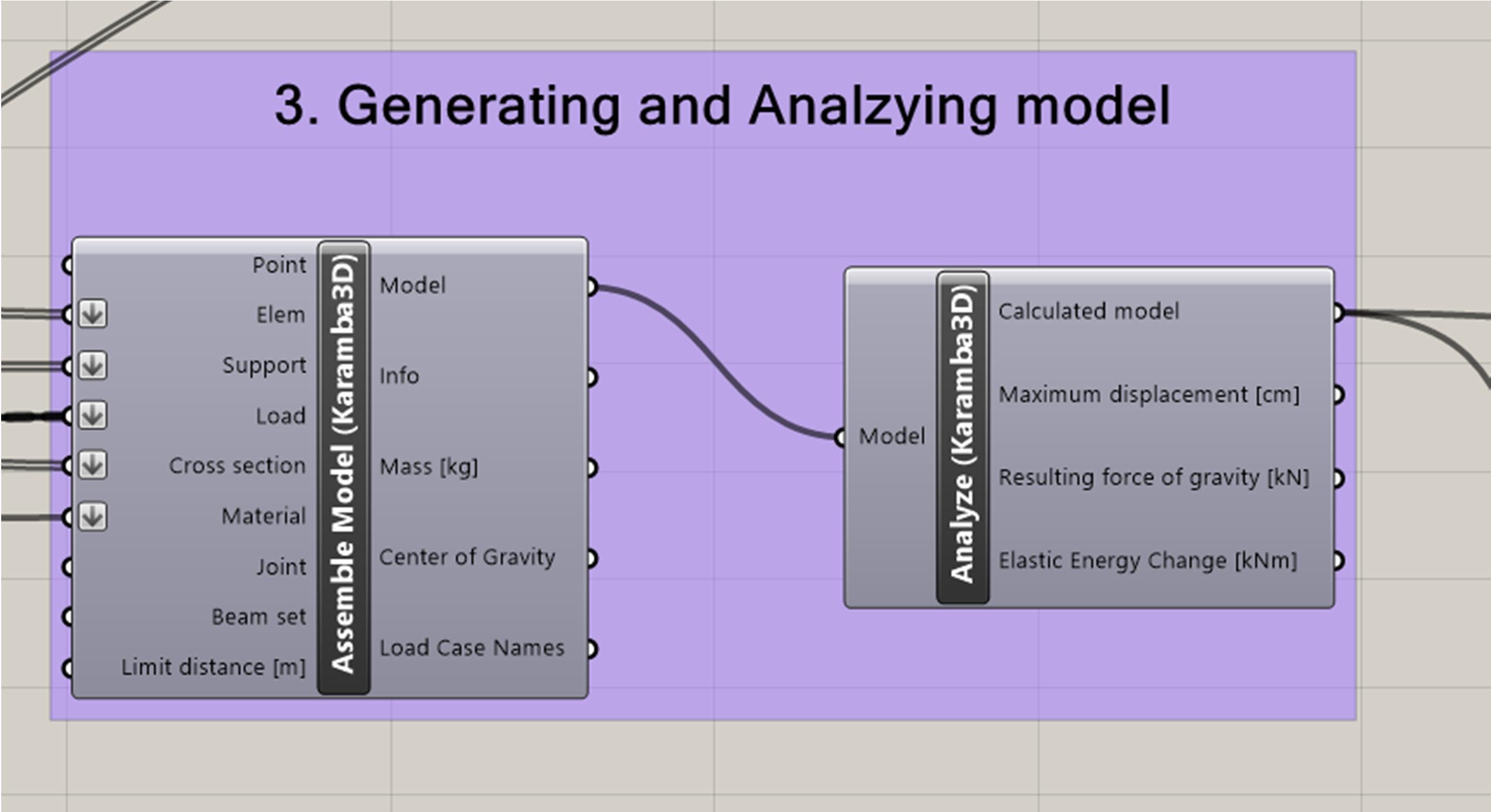 3. Generating and Analzying model

Point
Elem
Support
Load
Cross section
Material
Joint
Beam set
Limit distance [m]

Assemble Model (Karamba3D)

Model
Info
Mass [kg]
Center of Gravity
Load Case Names

Model

Analyze (Karamba3D)

Calculated model
Maximum displacement [cm]
Resulting force of gravity [kN]
Elastic Energy Change [kNm]